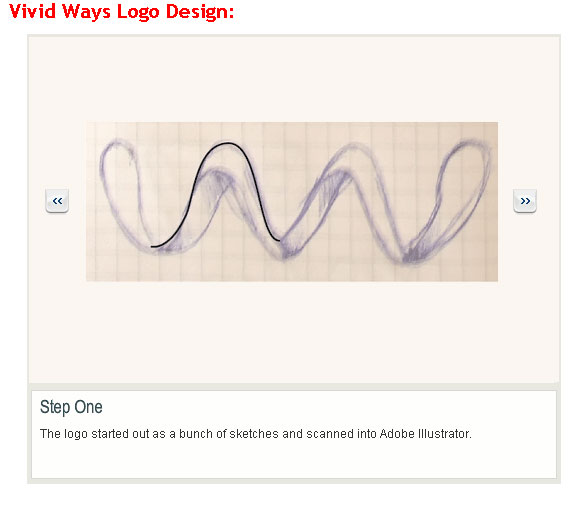 Vivid Ways Logo Design:

‹‹

››

Step One

The logo started out as a bunch of sketches and scanned into Adobe Illustrator.